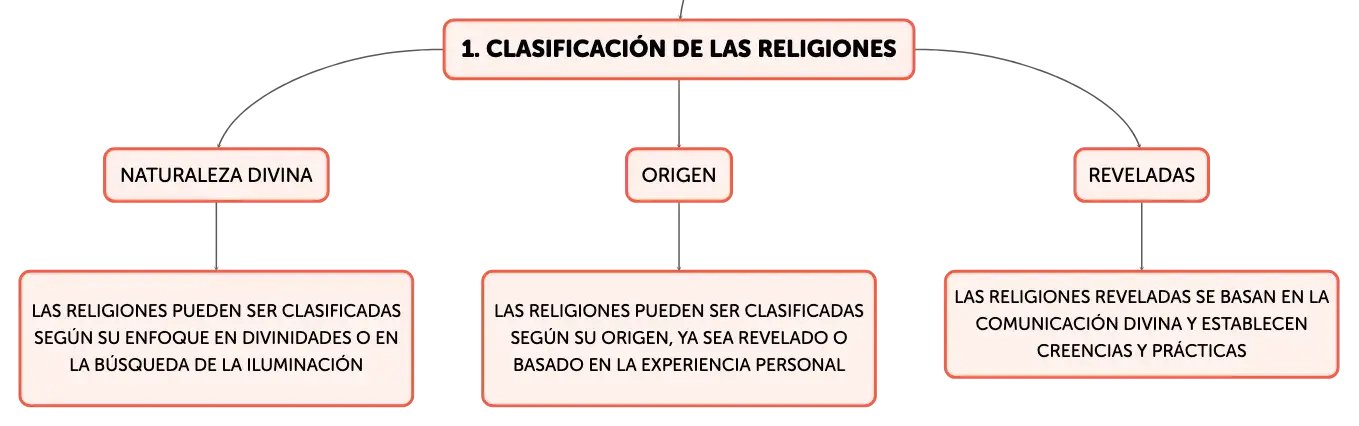 1. CLASIFICACIÓN DE LAS RELIGIONES

NATURALEZA DIVINA

LAS RELIGIONES PUEDEN SER CLASIFICADAS SEGÚN SU ENFOQUE EN DIVINIDADES O EN LA BÚSQUEDA DE LA ILUMINACIÓN

ORIGEN

LAS RELIGIONES PUEDEN SER CLASIFICADAS SEGÚN SU ORIGEN, YA SEA REVELADO O BASADO EN LA EXPERIENCIA PERSONAL

REVELADAS

LAS RELIGIONES REVELADAS SE BASAN EN LA COMUNICACIÓN DIVINA Y ESTABLECEN CREENCIAS Y PRÁCTICAS